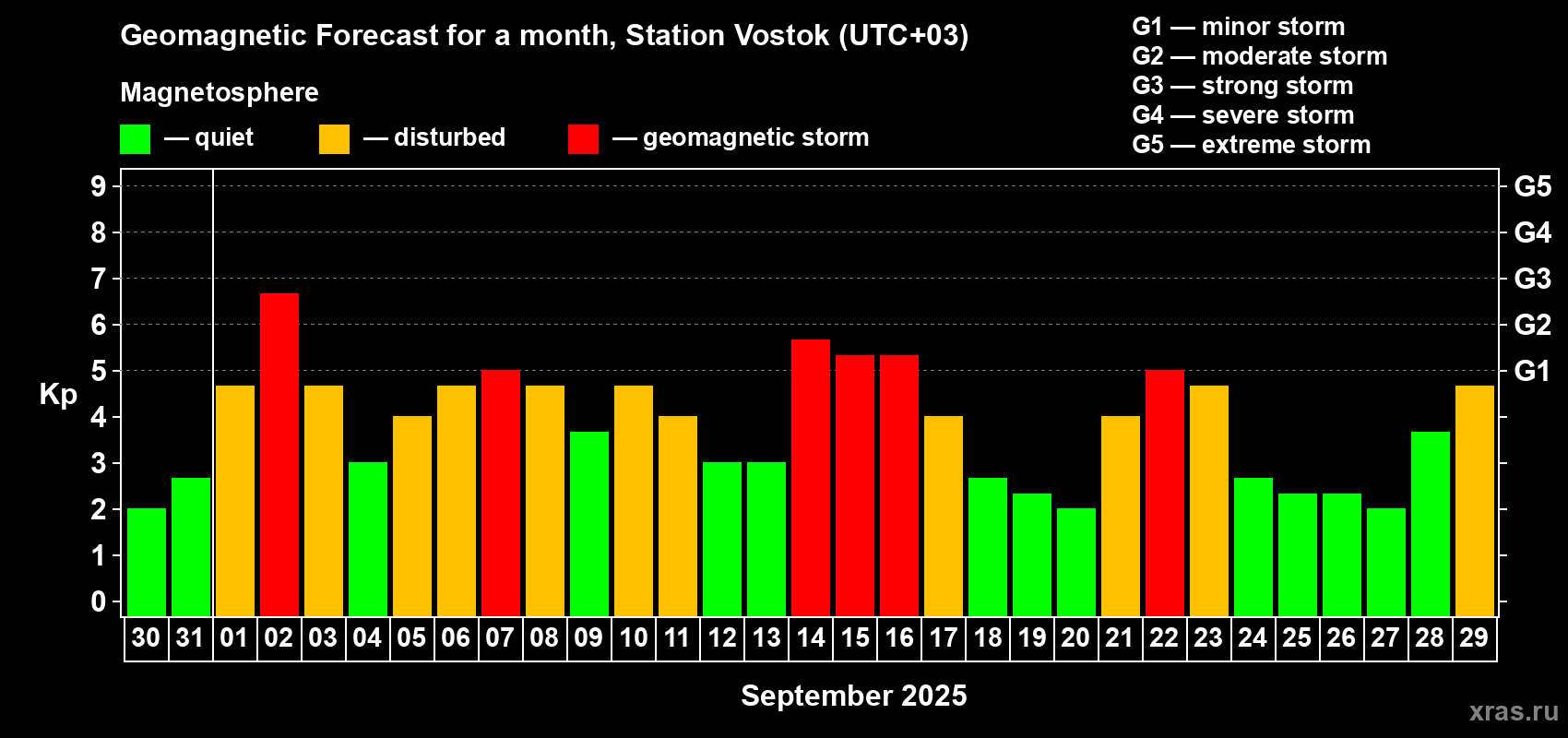 Geomagnetic Forecast for a month, Station Vostok (UTC+03)

Magnetosphere

— quiet — disturbed — geomagnetic storm

G1 — minor storm
G2 — moderate storm
G3 — strong storm
G4 — severe storm
G5 — extreme storm

Kp

9
8
7
6
5
4
3
2
1
0

G5
G4
G3
G2
G1

30 31 01 02 03 04 05 06 07 08 09 10 11 12 13 14 15 16 17 18 19 20 21 22 23 24 25 26 27 28 29

September 2025

xras.ru